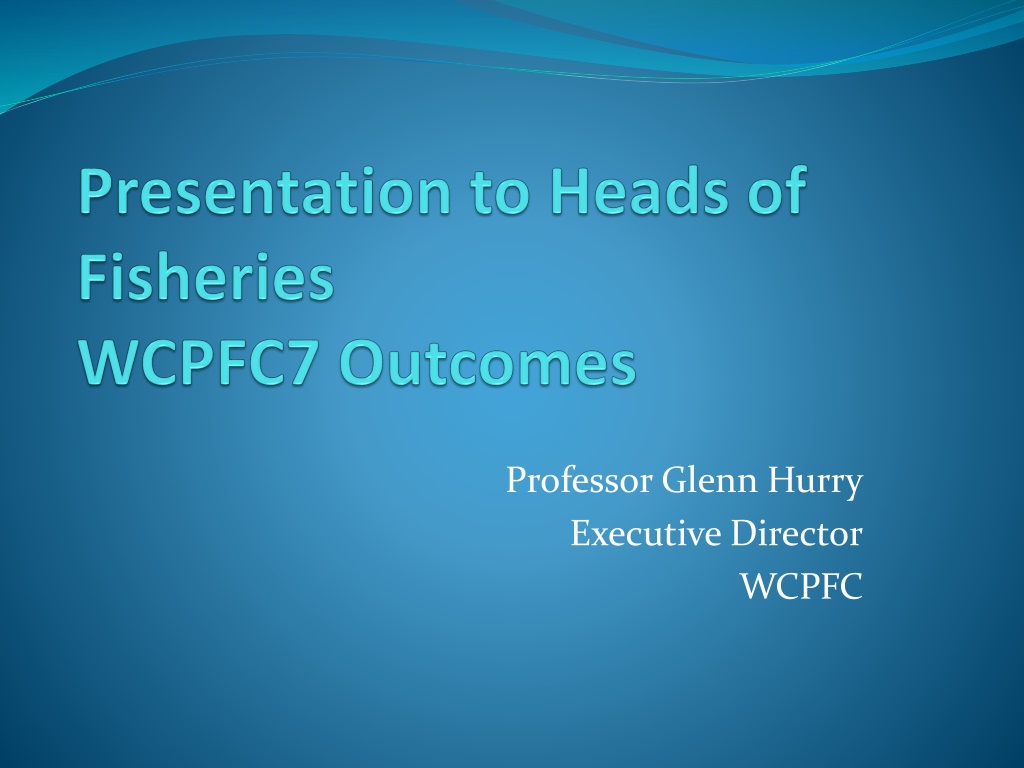 Presentation to Heads of Fisheries
WCPFC7 Outcomes

Professor Glenn Hurry
Executive Director
WCPFC